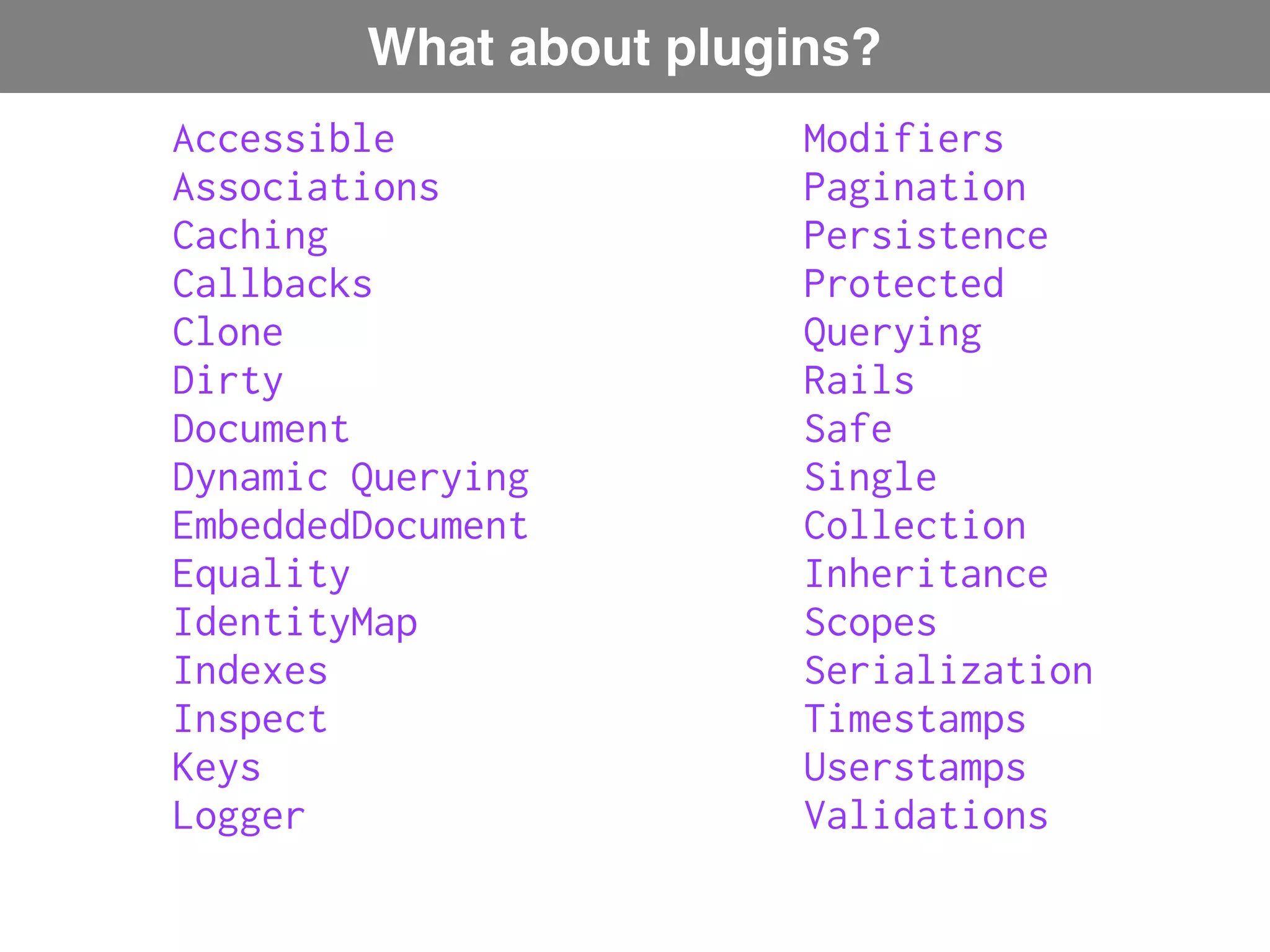 What about plugins?

Accessible
Associations
Caching
Callbacks
Clone
Dirty
Document
Dynamic Querying
EmbeddedDocument
Equality
IdentityMap
Indexes
Inspect
Keys
Logger

Modifiers
Pagination
Persistence
Protected
Querying
Rails
Safe
Single
Collection
Inheritance
Scopes
Serialization
Timestamps
Userstamps
Validations